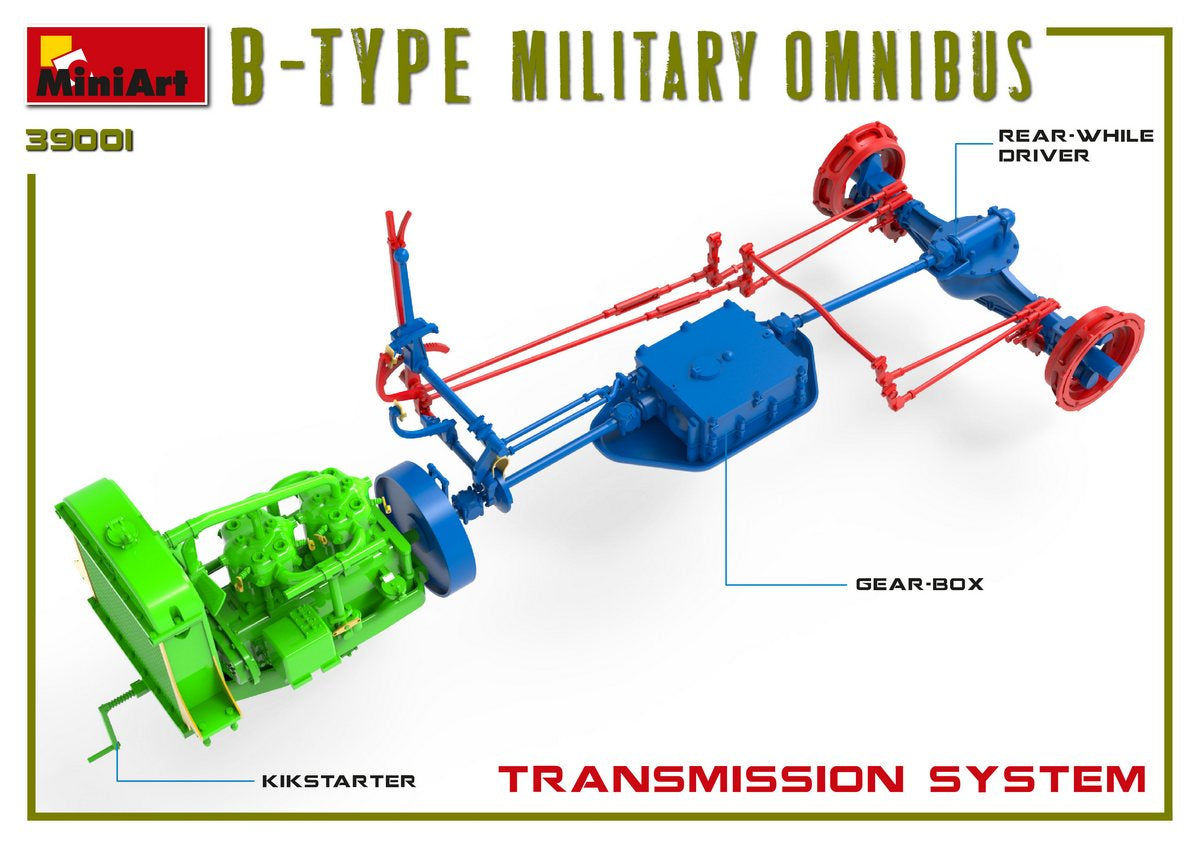 MiniArt

B-TYPE MILITARY OMNIBUS

39001

REAR-WHILE DRIVER

GEAR-BOX

KIKSTARTER

TRANSMISSION SYSTEM